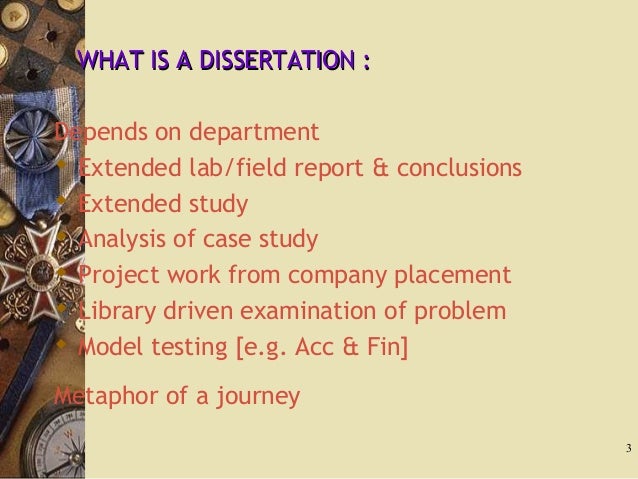 WHAT IS A DISSERTATION :

Depends on department
Extended lab/field report & conclusions
Extended study
Analysis of case study
Project work from company placement
Library driven examination of problem
Model testing [e.g. Acc & Fin]

Metaphor of a journey

3